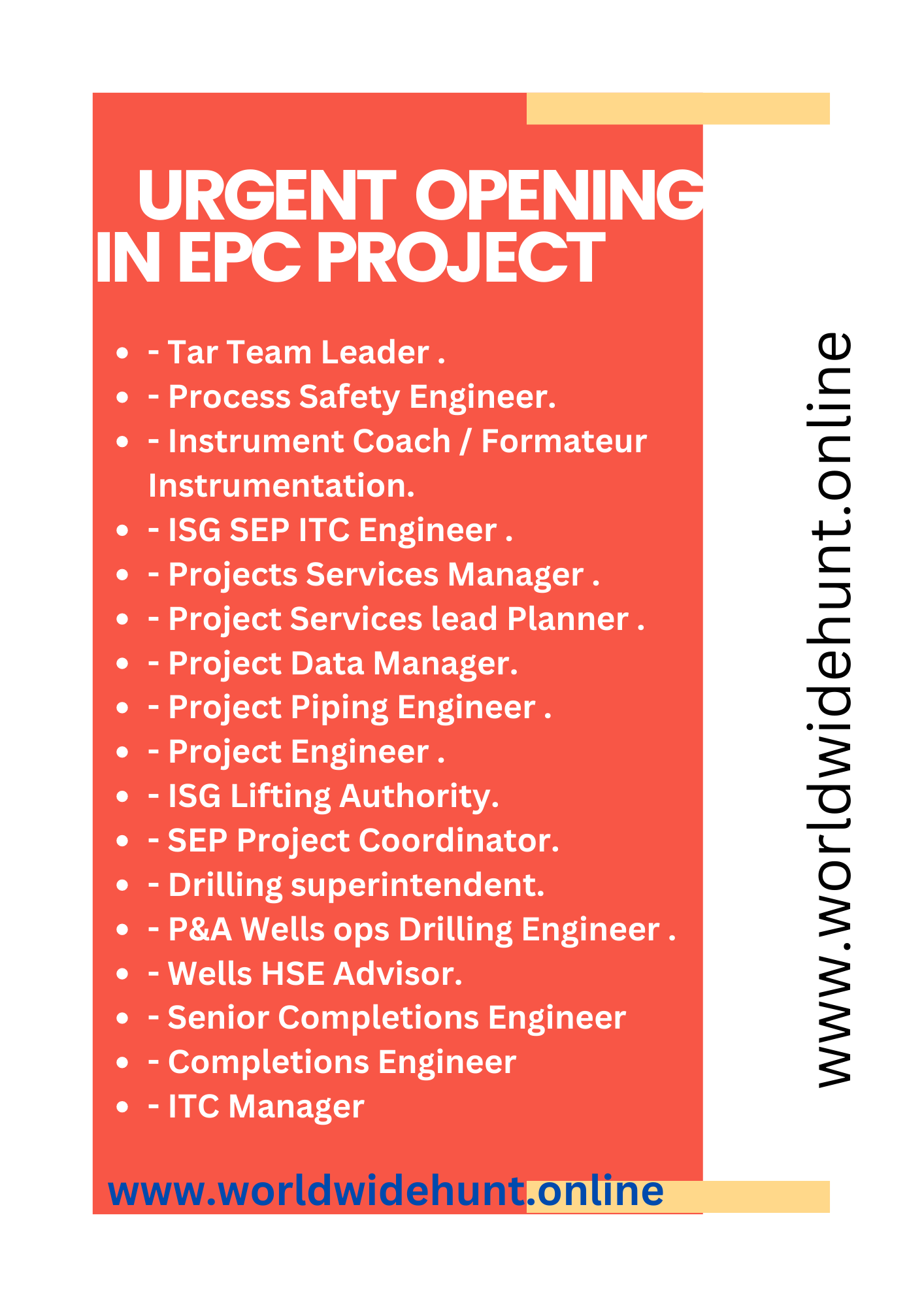 URGENT OPENING IN EPC PROJECT

- - Tar Team Leader .
- - Process Safety Engineer.
- - Instrument Coach / Formateur Instrumentation.
- - ISG SEP ITC Engineer .
- - Projects Services Manager .
- - Project Services lead Planner .
- - Project Data Manager.
- - Project Piping Engineer .
- - Project Engineer .
- - ISG Lifting Authority.
- - SEP Project Coordinator.
- - Drilling superintendent.
- - P&A Wells ops Drilling Engineer .
- - Wells HSE Advisor.
- - Senior Completions Engineer
- - Completions Engineer
- - ITC Manager

www.worldwidehunt.online

www.worldwidehunt.online